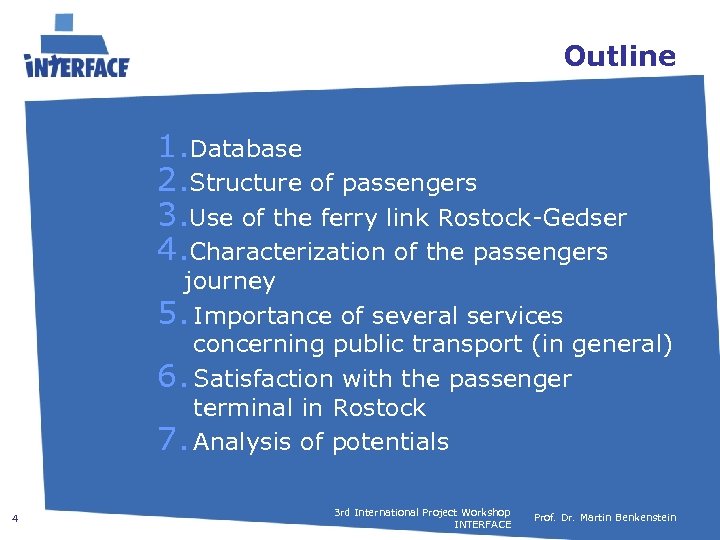 INTERFACE

Outline

1. Database
2. Structure of passengers
3. Use of the ferry link Rostock-Gedser
4. Characterization of the passengers journey
5. Importance of several services concerning public transport (in general)
6. Satisfaction with the passenger terminal in Rostock
7. Analysis of potentials

4

3rd International Project Workshop INTERFACE

Prof. Dr. Martin Benkenstein